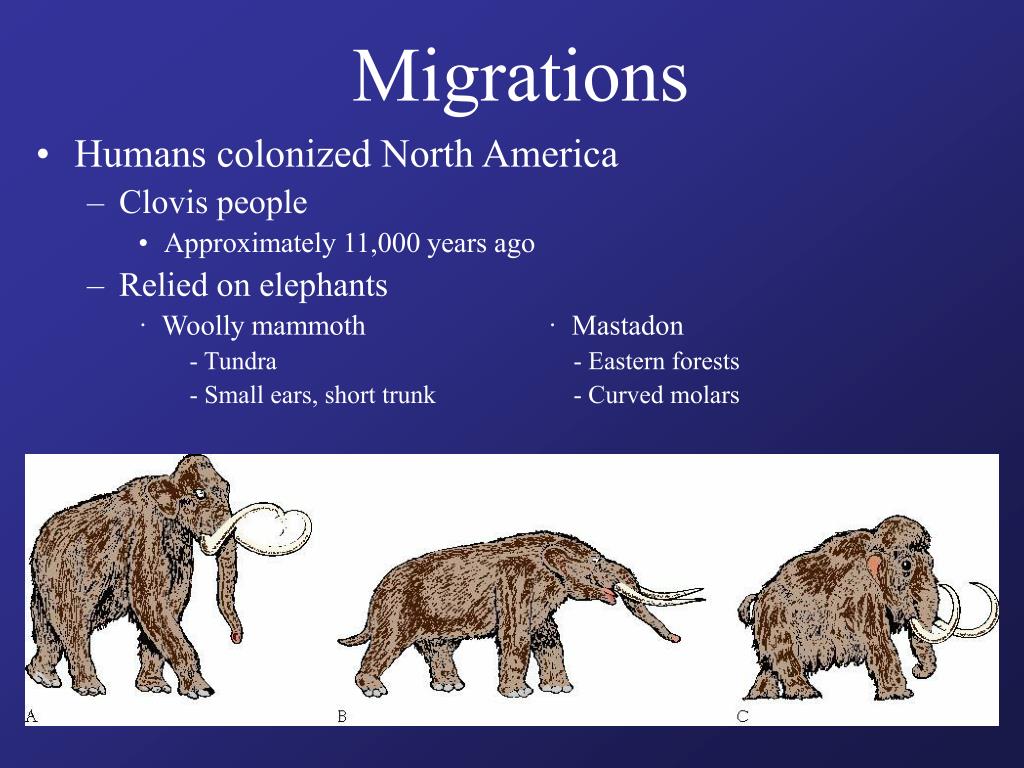 Migrations

• Humans colonized North America
– Clovis people
• Approximately 11,000 years ago
– Relied on elephants
· Woolly mammoth
- Tundra
- Small ears, short trunk

· Mastadon
- Eastern forests
- Curved molars

A

B

C